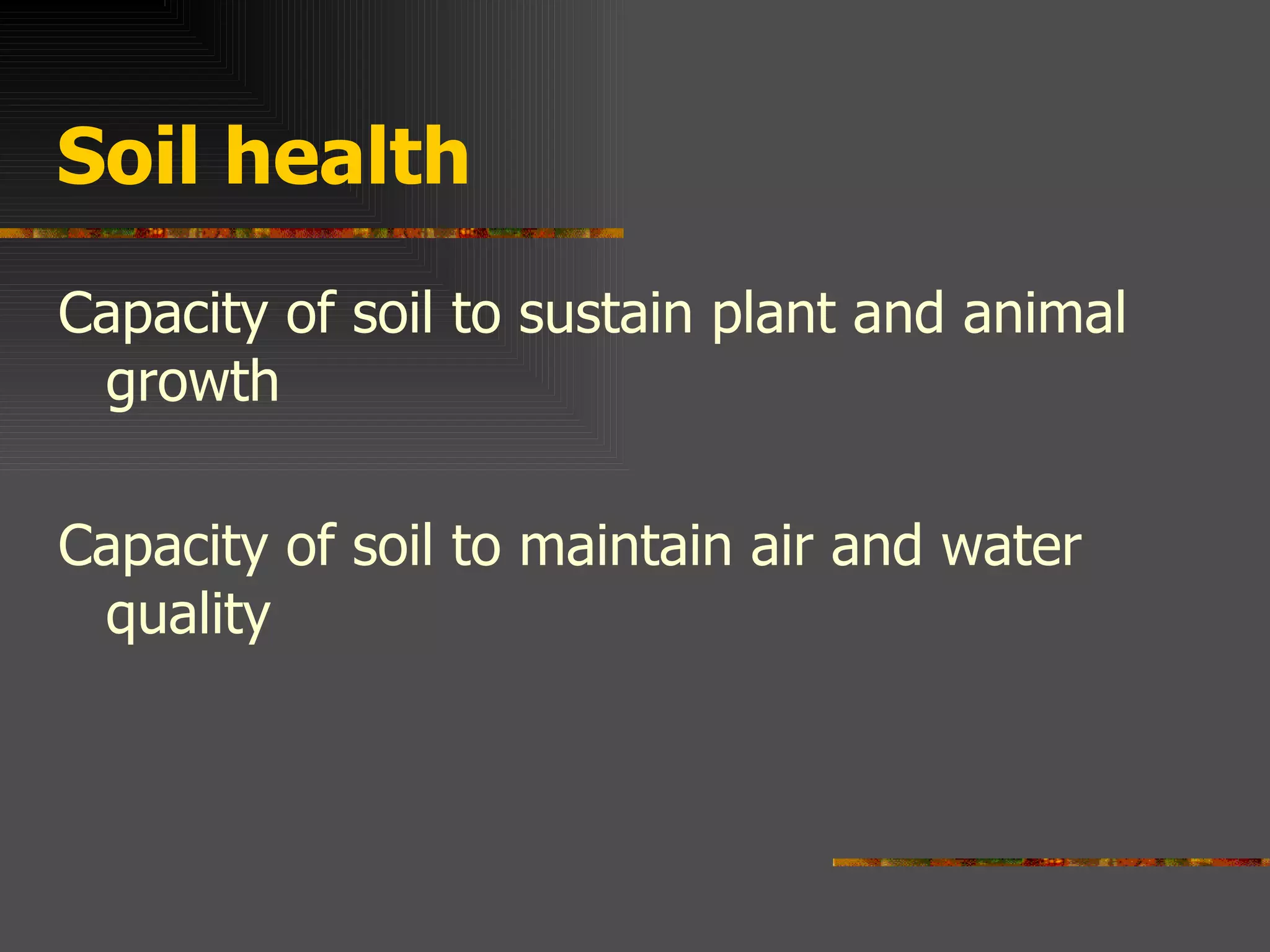 Soil health

Capacity of soil to sustain plant and animal growth

Capacity of soil to maintain air and water quality